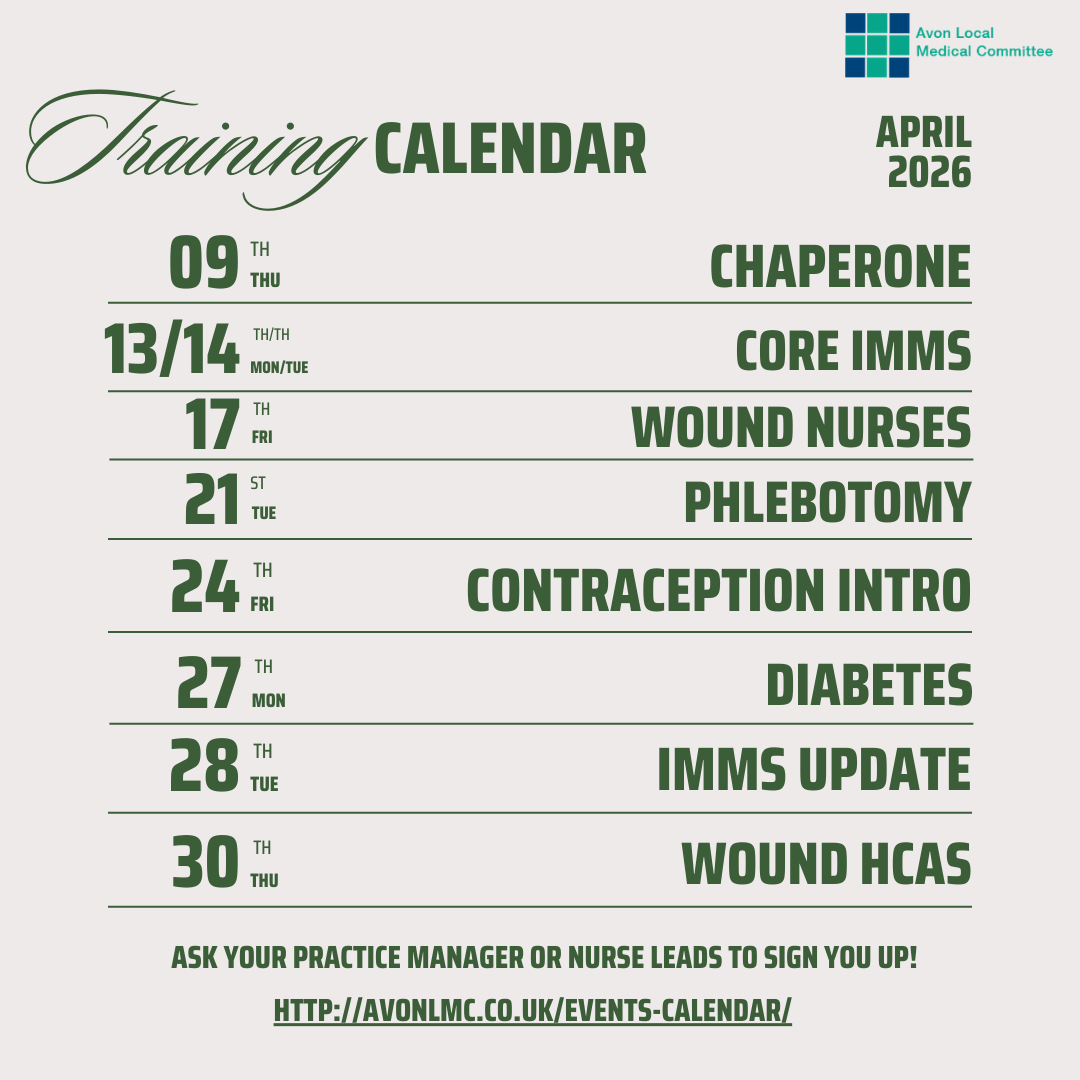 Avon Local Medical Committee

Training CALENDAR

APRIL 2026

09 TH THU CHAPERONE

13/14 TH/TH MON/TUE CORE IMMS

17 TH FRI WOUND NURSES

21 ST TUE PHLEBOTOMY

24 TH FRI CONTRACEPTION INTRO

27 TH MON DIABETES

28 TH TUE IMMS UPDATE

30 TH THU WOUND HCAS

ASK YOUR PRACTICE MANAGER OR NURSE LEADS TO SIGN YOU UP!

HTTP://AVONLMC.CO.UK/EVENTS-CALENDAR/